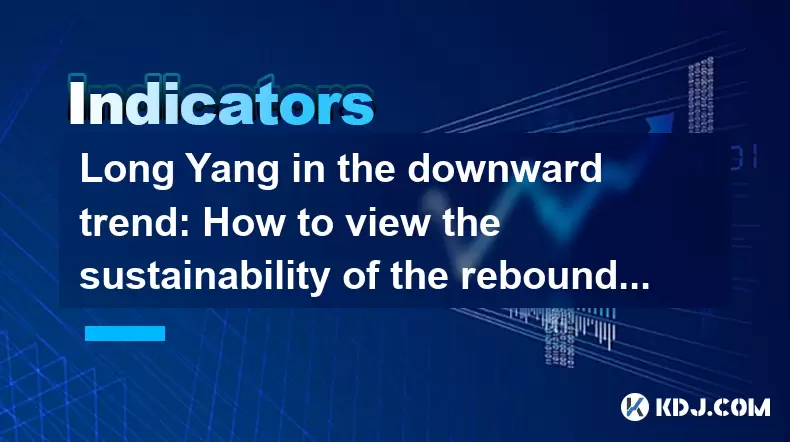 Indicators

Long Yang in the downward trend: How to view the sustainability of the rebound...

KDJ.COM